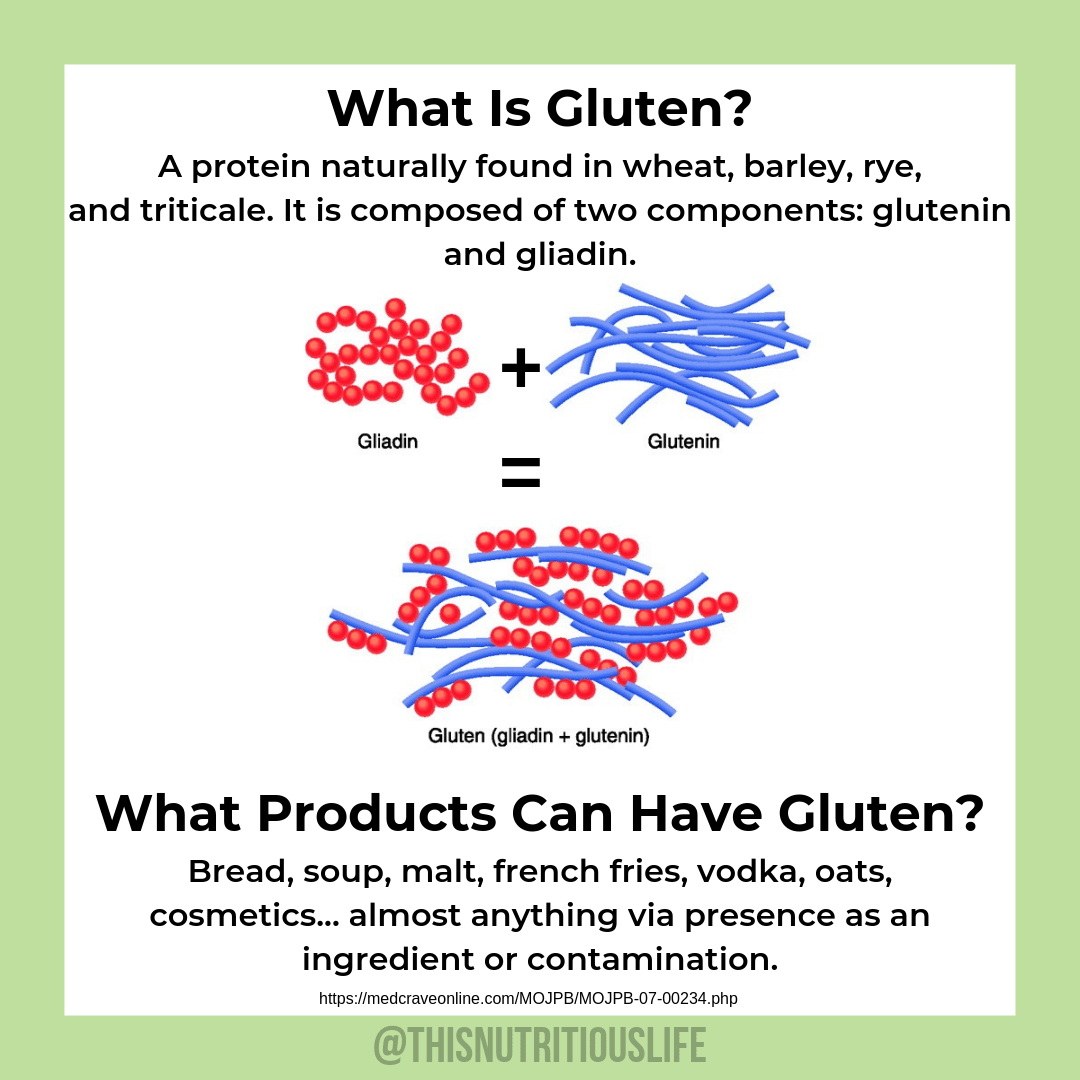 What Is Gluten?

A protein naturally found in wheat, barley, rye, and triticale. It is composed of two components: glutenin and gliadin.

Gliadin + Glutenin

=

Gluten (gliadin + glutenin)

What Products Can Have Gluten?

Bread, soup, malt, french fries, vodka, oats, cosmetics... almost anything via presence as an ingredient or contamination.

https://medcraveonline.com/MOJPB/MOJPB-07-00234.php

@THISNUTRITIOUSLIFE